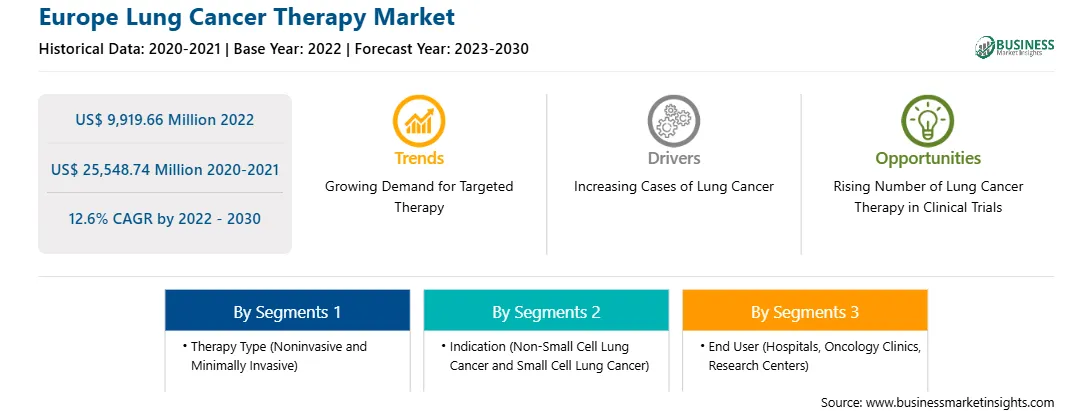 Europe Lung Cancer Therapy Market

Historical Data: 2020-2021 | Base Year: 2022 | Forecast Year: 2023-2030

BUSINESS Market Insights

US$ 9,919.66 Million 2022

US$ 25,548.74 Million 2020-2021

12.6% CAGR by 2022 - 2030

Trends

Growing Demand for Targeted Therapy

Drivers

Increasing Cases of Lung Cancer

Opportunities

Rising Number of Lung Cancer Therapy in Clinical Trials

By Segments 1

• Therapy Type (Noninvasive and Minimally Invasive)

By Segments 2

• Indication (Non-Small Cell Lung Cancer and Small Cell Lung Cancer)

By Segments 3

• End User (Hospitals, Oncology Clinics, Research Centers)

Source: www.businessmarketinsights.com